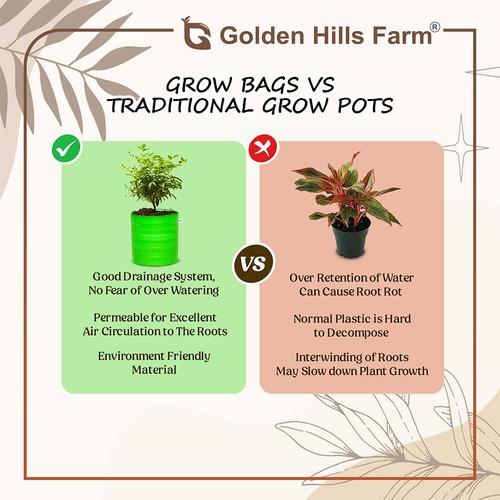 Golden Hills Farm®

GROW BAGS VS TRADITIONAL GROW POTS

Good Drainage System, No Fear of Over Watering

Permeable for Excellent Air Circulation to The Roots

Environment Friendly Material

VS

Over Retention of Water Can Cause Root Rot

Normal Plastic is Hard to Decompose

Interwinding of Roots May Slow down Plant Growth